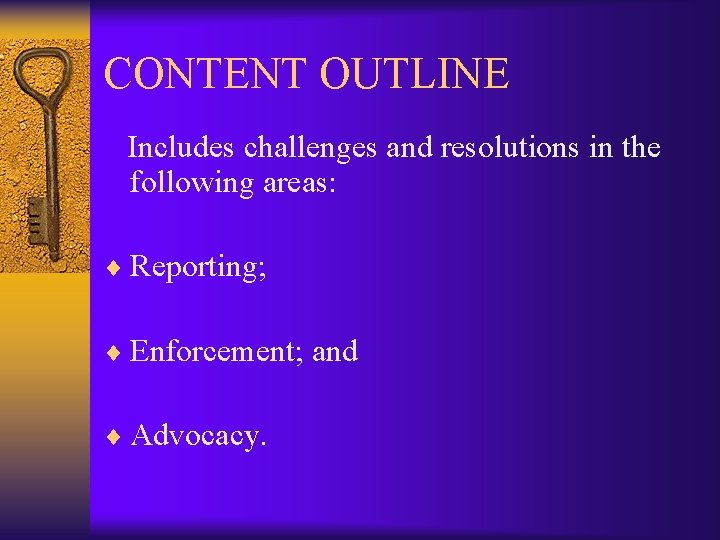 CONTENT OUTLINE

Includes challenges and resolutions in the following areas:

♦ Reporting;

♦ Enforcement; and

♦ Advocacy.